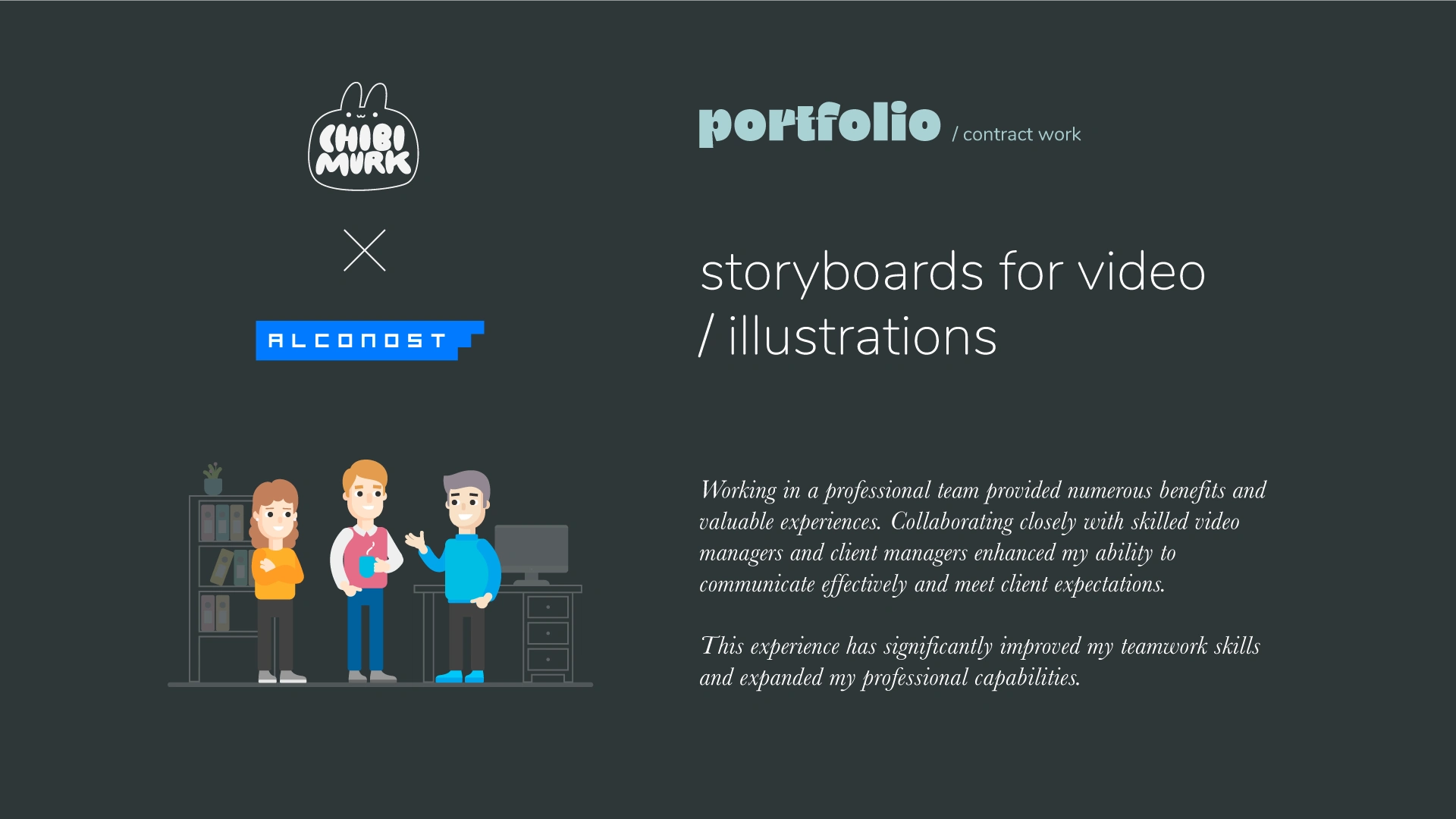 CHIBI MURK

ALCONOST

portfolio / contract work

storyboards for video / illustrations

Working in a professional team provided numerous benefits and valuable experiences. Collaborating closely with skilled video managers and client managers enhanced my ability to communicate effectively and meet client expectations.

This experience has significantly improved my teamwork skills and expanded my professional capabilities.